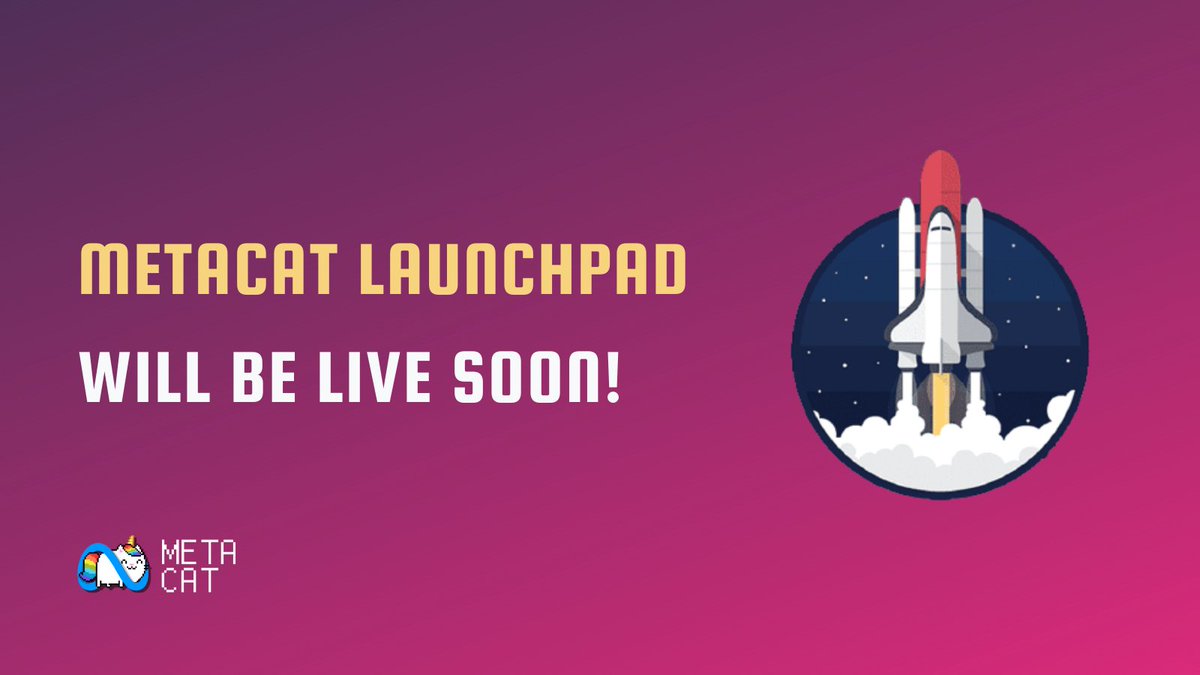 METACAT LAUNCHPAD
WILL BE LIVE SOON!

META
CAT